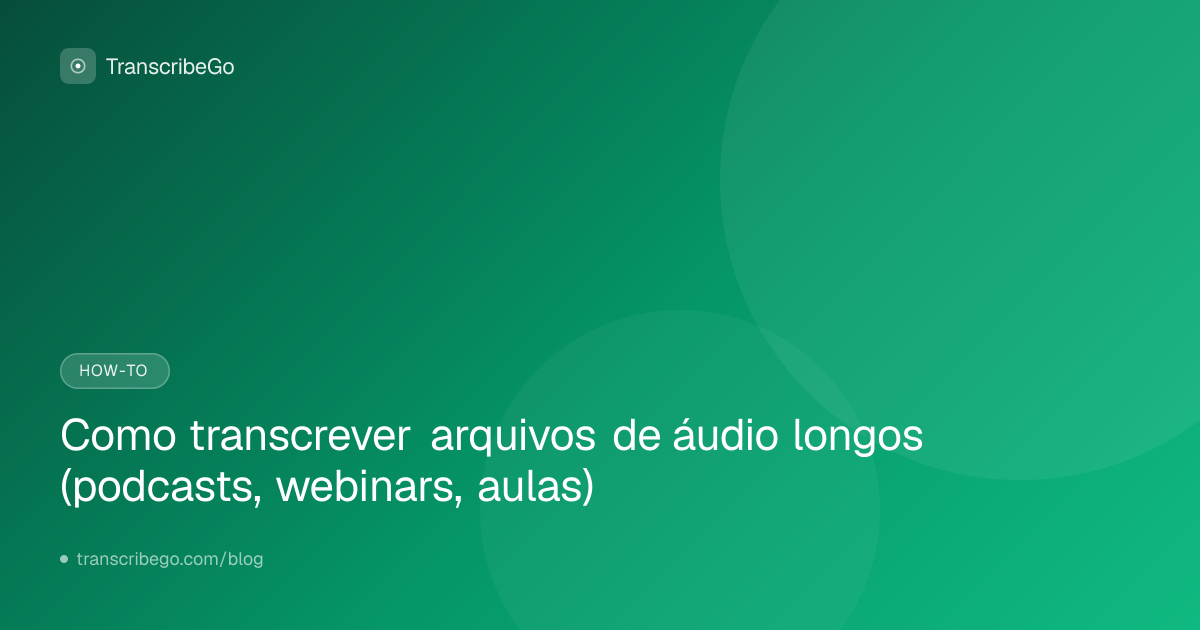 TranscribeGo

HOW-TO

Como transcrever arquivos de áudio longos (podcasts, webinars, aulas)

transcribego.com/blog